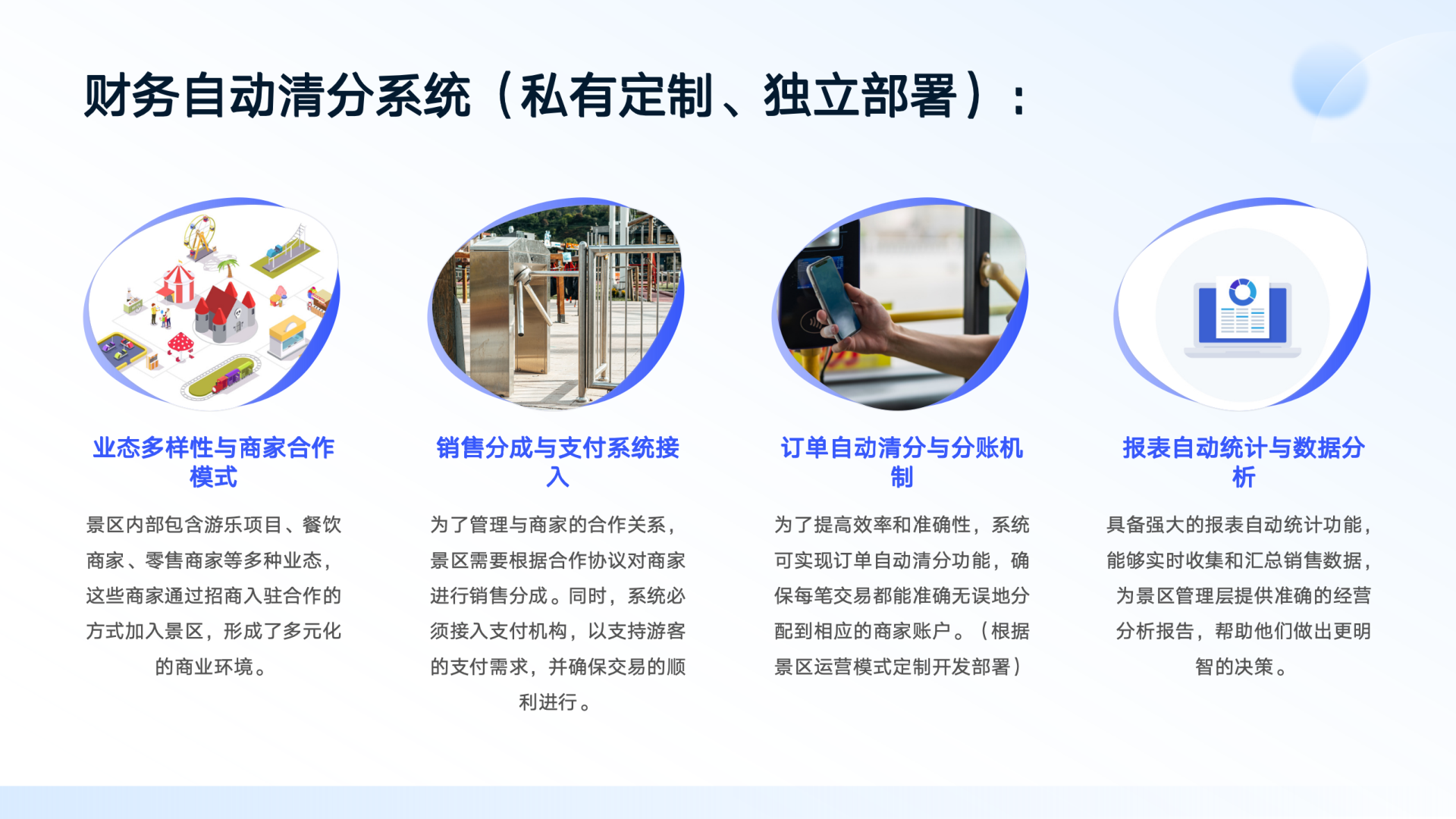 财务自动清分系统（私有定制、独立部署）：

业态多样性与商家合作模式

景区内部包含游乐项目、餐饮商家、零售商家等多种业态，这些商家通过招商入驻合作的方式加入景区，形成了多元化的商业环境。

销售分成与支付系统接入

为了管理与商家的合作关系，景区需要根据合作协议对商家进行销售分成。同时，系统必须接入支付机构，以支持游客的支付需求，并确保交易的顺利进行。

订单自动清分与分账机制

为了提高效率和准确性，系统可实现订单自动清分功能，确保每笔交易都能准确无误地分配到相应的商家账户。（根据景区运营模式定制开发部署）

报表自动统计与数据分析

具备强大的报表自动统计功能，能够实时收集和汇总销售数据，为景区管理层提供准确的经营分析报告，帮助他们做出更明智的决策。